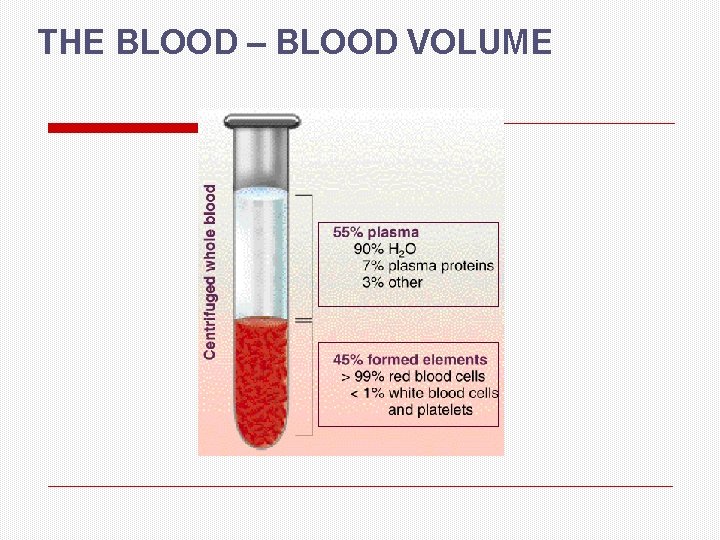 THE BLOOD – BLOOD VOLUME

Centrifuged whole blood

55% plasma
90% $H_2O$
7% plasma proteins
3% other

45% formed elements
> 99% red blood cells
< 1% white blood cells and platelets